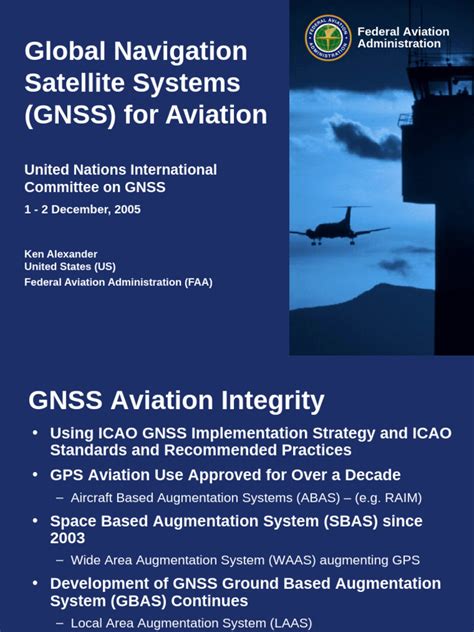 Global Navigation Satellite Systems (GNSS) for Aviation

FEDERAL AVIATION ADMINISTRATION

Federal Aviation Administration

United Nations International Committee on GNSS

1 - 2 December, 2005

Ken Alexander
United States (US)
Federal Aviation Administration (FAA)

GNSS Aviation Integrity

• Using ICAO GNSS Implementation Strategy and ICAO Standards and Recommended Practices

• GPS Aviation Use Approved for Over a Decade
– Aircraft Based Augmentation Systems (ABAS) – (e.g. RAIM)

• Space Based Augmentation System (SBAS) since 2003
– Wide Area Augmentation System (WAAS) augmenting GPS

• Development of GNSS Ground Based Augmentation System (GBAS) Continues
– Local Area Augmentation System (LAAS)